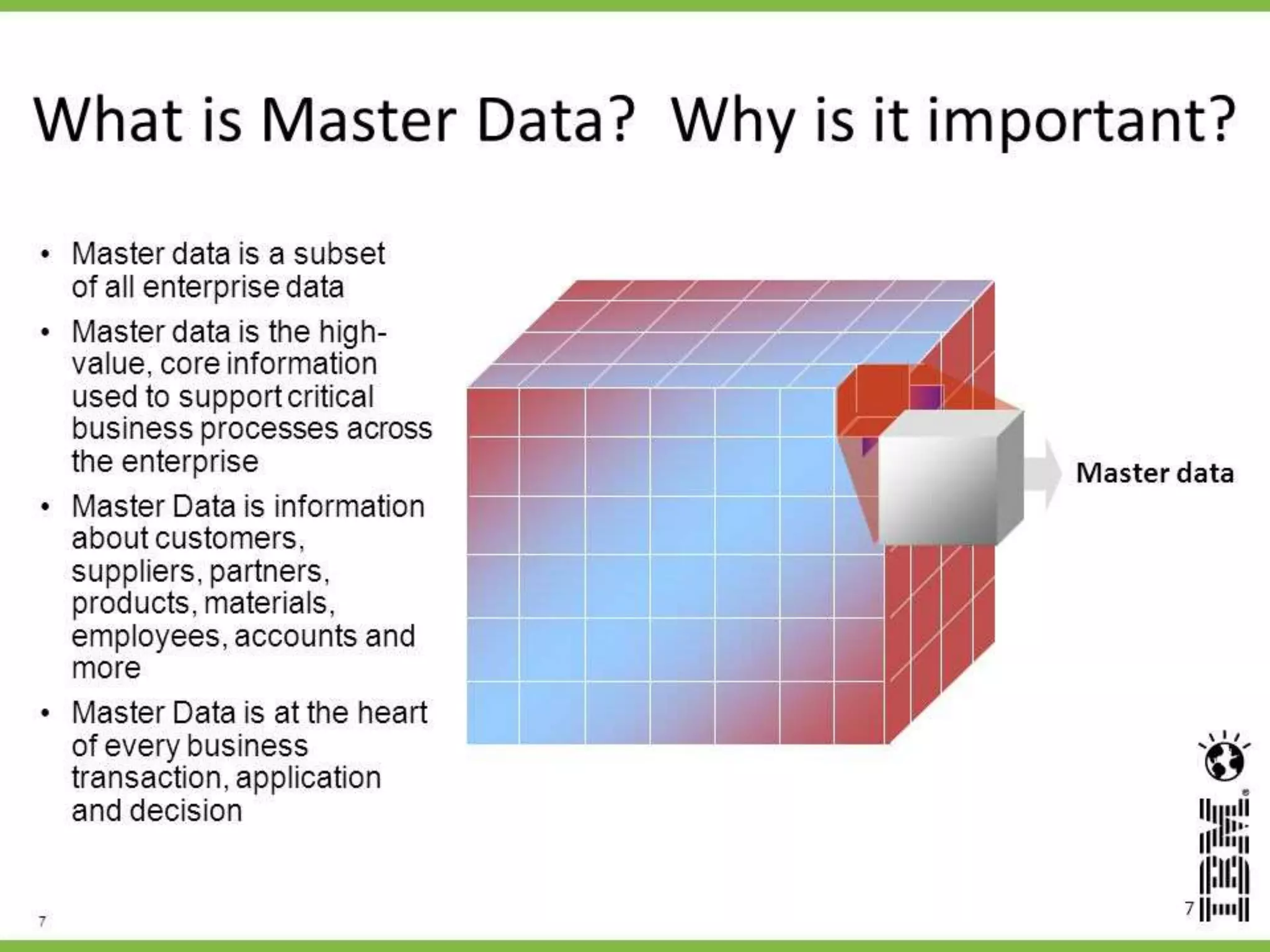 What is Master Data? Why is it important?

• Master data is a subset of all enterprise data
• Master data is the high-value, core information used to support critical business processes across the enterprise
• Master Data is information about customers, suppliers, partners, products, materials, employees, accounts and more
• Master Data is at the heart of every business transaction, application and decision

Master data

IBM

7

7